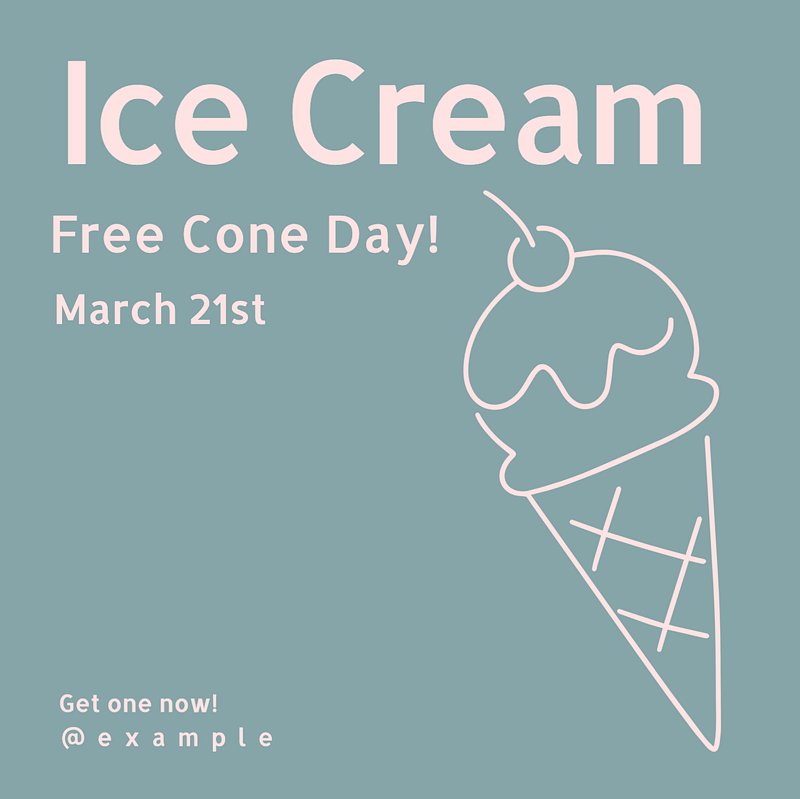 Ice Cream

Free Cone Day!

March 21st

Get one now!
@example